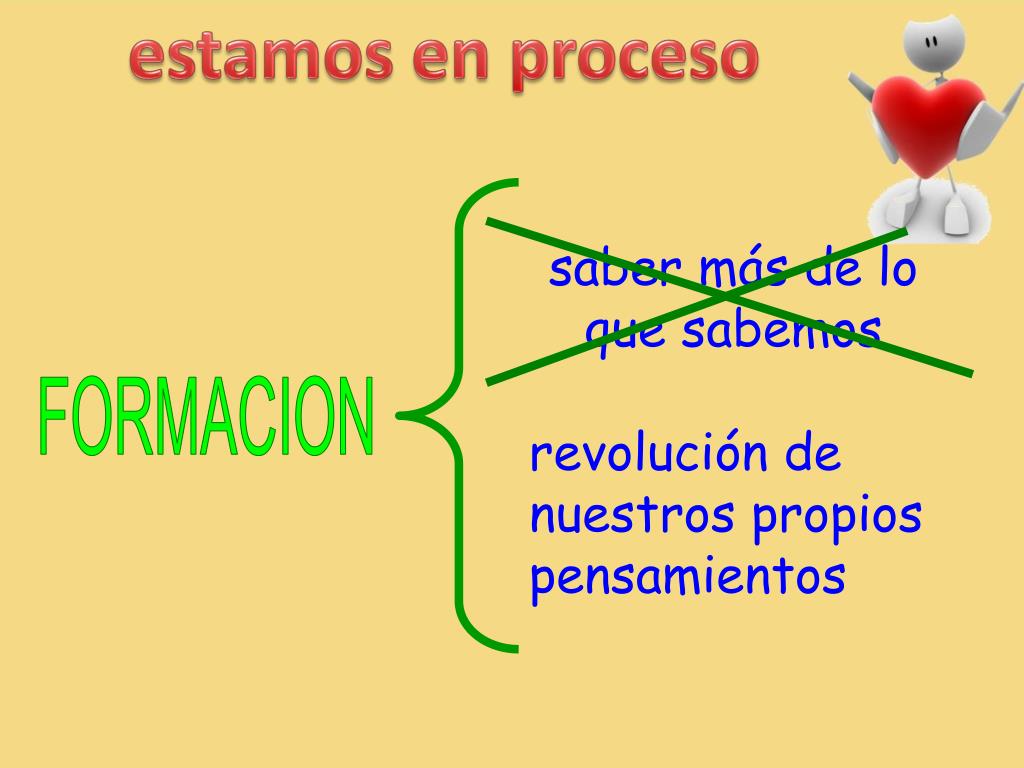 estamos en proceso

FORMACION

saber más de lo que sabemos

revolución de nuestros propios pensamientos